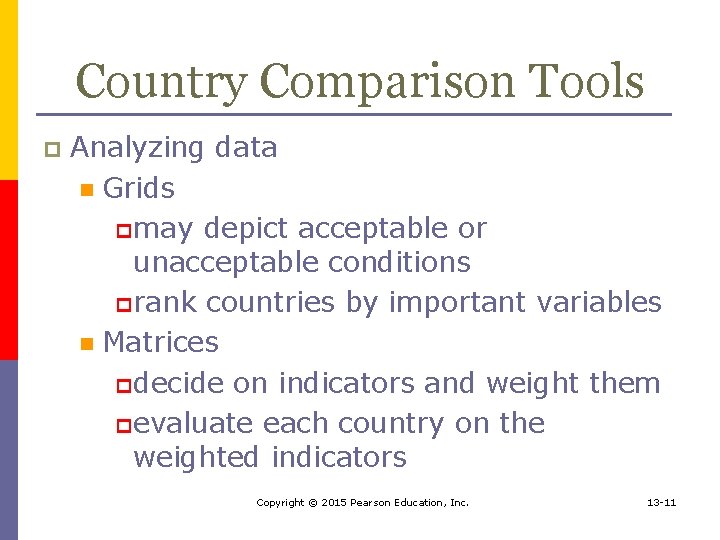 Country Comparison Tools

Analyzing data

Grids

may depict acceptable or unacceptable conditions

rank countries by important variables

Matrices

decide on indicators and weight them

evaluate each country on the weighted indicators

Copyright © 2015 Pearson Education, Inc.

13-11